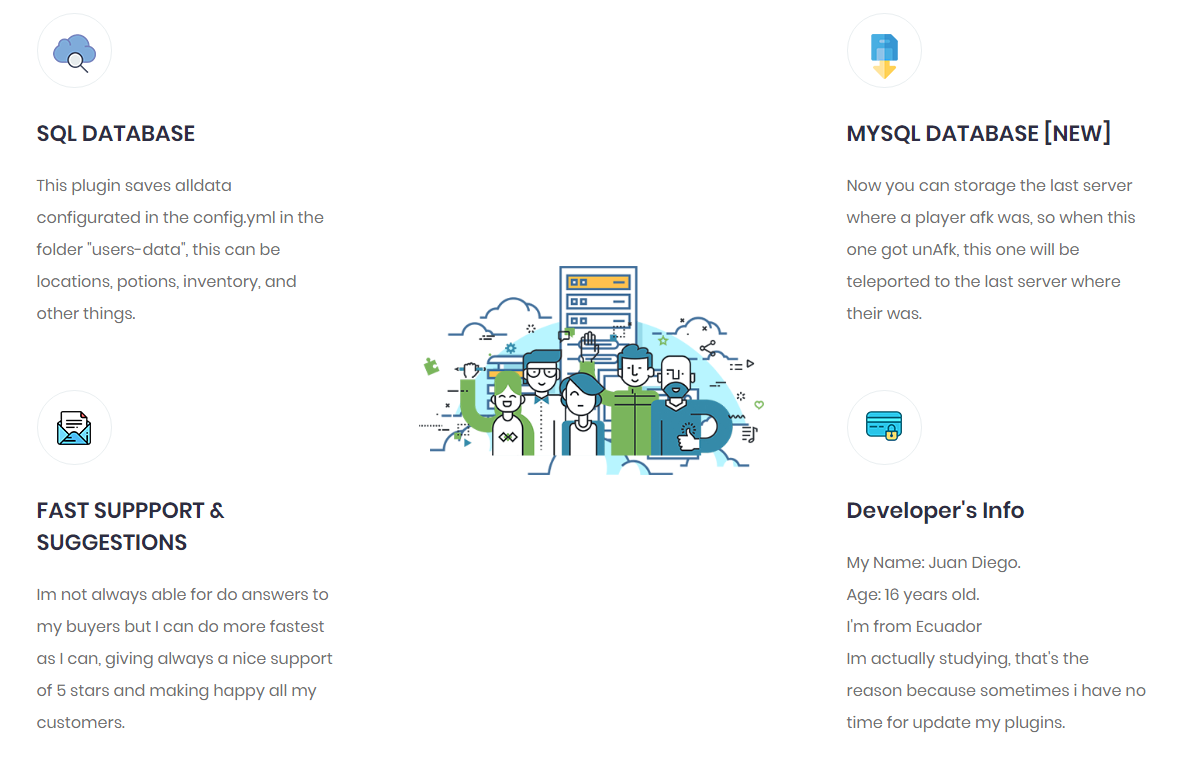 SQL DATABASE

This plugin saves alldata configurated in the config.yml in the folder "users-data", this can be locations, potions, inventory, and other things.

FAST SUPPPORT & SUGGESTIONS

Im not always able for do answers to my buyers but I can do more fastest as I can, giving always a nice support of 5 stars and making happy all my customers.

MYSQL DATABASE [NEW]

Now you can storage the last server where a player afk was, so when this one got unAfk, this one will be teleported to the last server where their was.

Developer's Info

My Name: Juan Diego.
Age: 16 years old.
I'm from Ecuador
Im actually studying, that's the reason because sometimes i have no time for update my plugins.